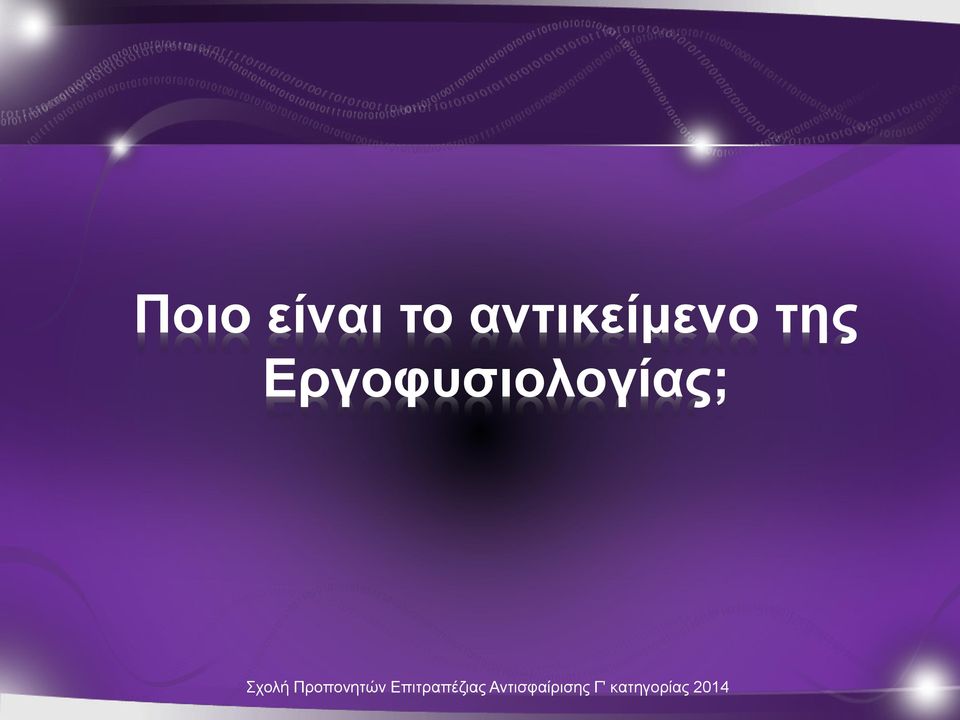 Ποιο είναι το αντικείμενο της Εργοφυσιολογίας;

Σχολή Προπονητών Επιτραπέζιας Αντισφαίρισης Γ' κατηγορίας 2014